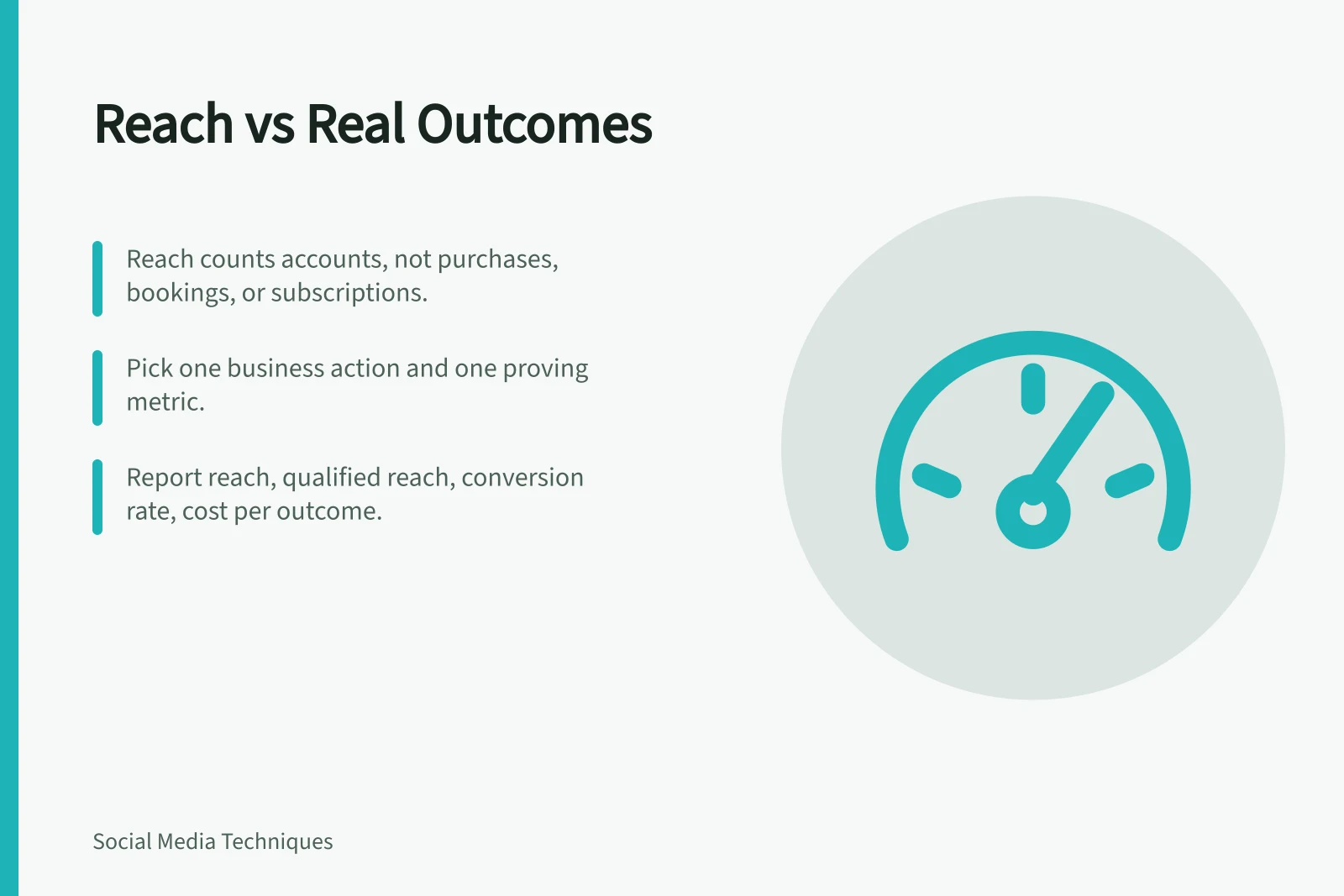 Reach vs Real Outcomes

Reach counts accounts, not purchases, bookings, or subscriptions.

Pick one business action and one proving metric.

Report reach, qualified reach, conversion rate, cost per outcome.

Social Media Techniques